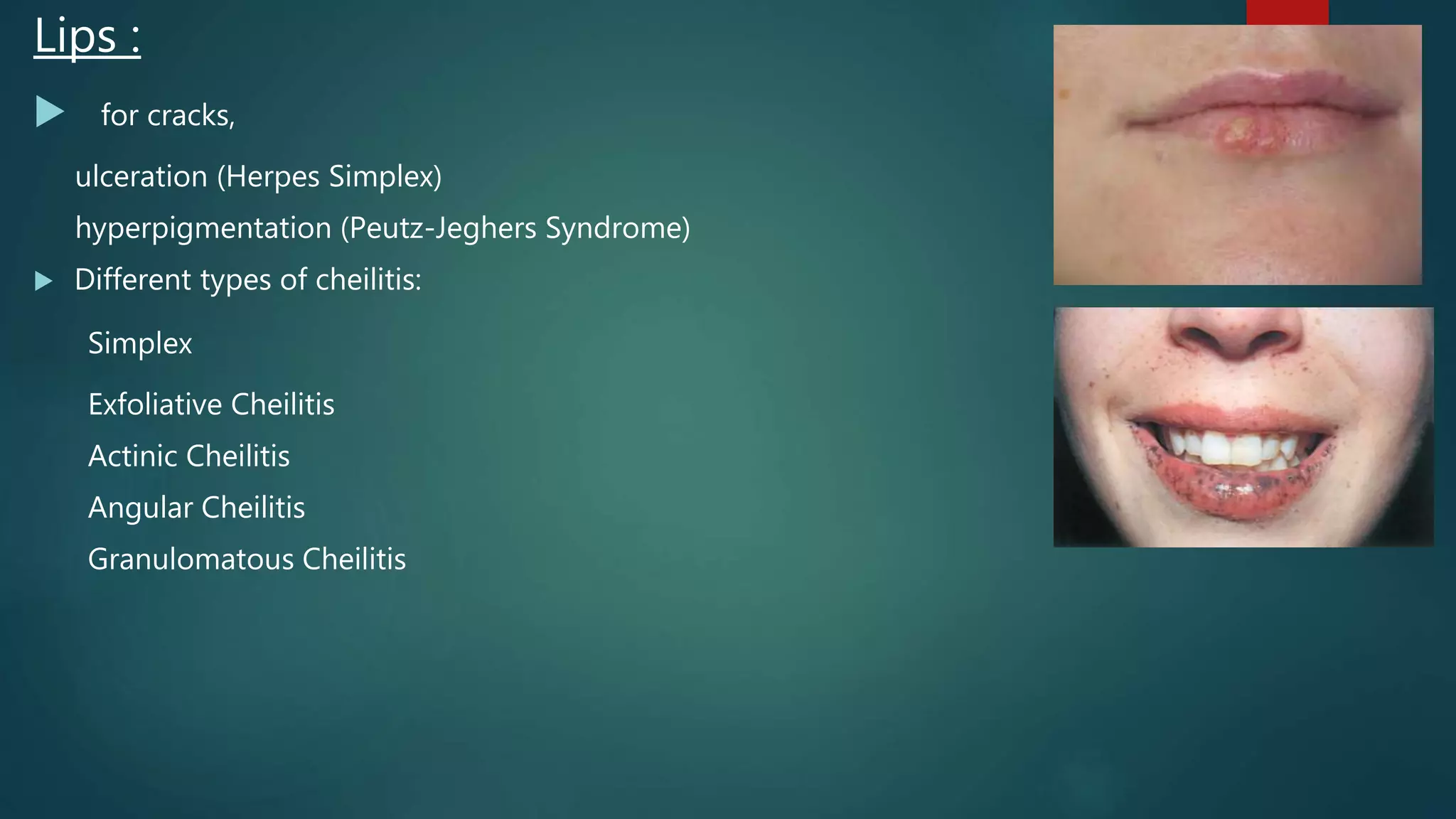 Lips :

for cracks,

ulceration (Herpes Simplex)

hyperpigmentation (Peutz-Jeghers Syndrome)

Different types of cheilitis:

Simplex

Exfoliative Cheilitis

Actinic Cheilitis

Angular Cheilitis

Granulomatous Cheilitis